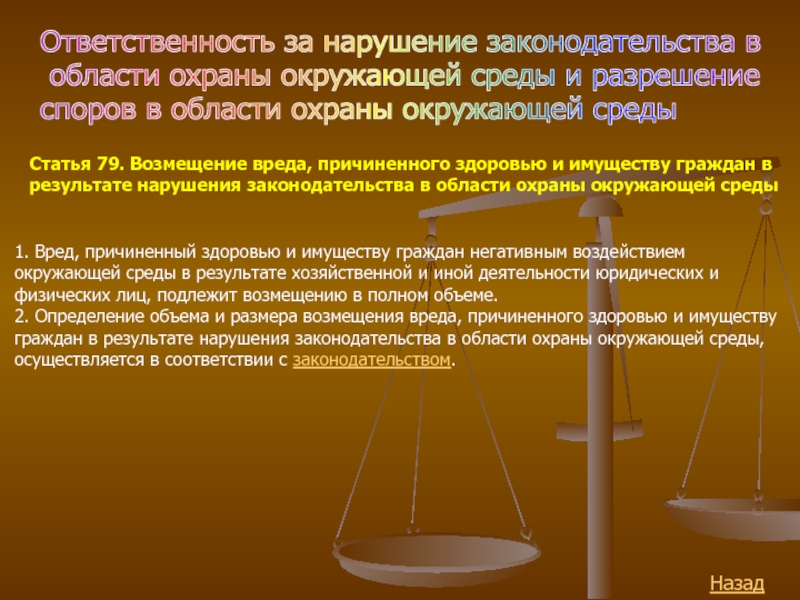 Ответственность за нарушение законодательства в области охраны окружающей среды и разрешение споров в области охраны окружающей среды

Статья 79. Возмещение вреда, причиненного здоровью и имуществу граждан в результате нарушения законодательства в области охраны окружающей среды

1. Вред, причиненный здоровью и имуществу граждан негативным воздействием окружающей среды в результате хозяйственной и иной деятельности юридических и физических лиц, подлежит возмещению в полном объеме.
2. Определение объема и размера возмещения вреда, причиненного здоровью и имуществу граждан в результате нарушения законодательства в области охраны окружающей среды, осуществляется в соответствии с законодательством.

Назад